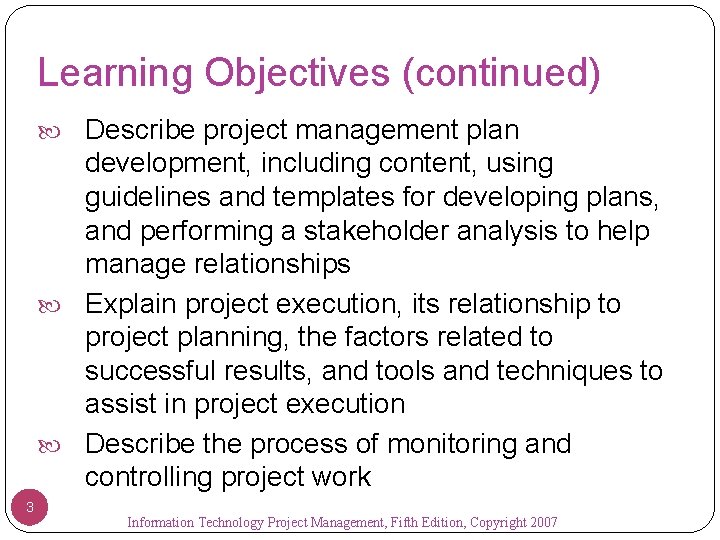 Learning Objectives (continued)

Describe project management plan development, including content, using guidelines and templates for developing plans, and performing a stakeholder analysis to help manage relationships

Explain project execution, its relationship to project planning, the factors related to successful results, and tools and techniques to assist in project execution

Describe the process of monitoring and controlling project work

3

Information Technology Project Management, Fifth Edition, Copyright 2007